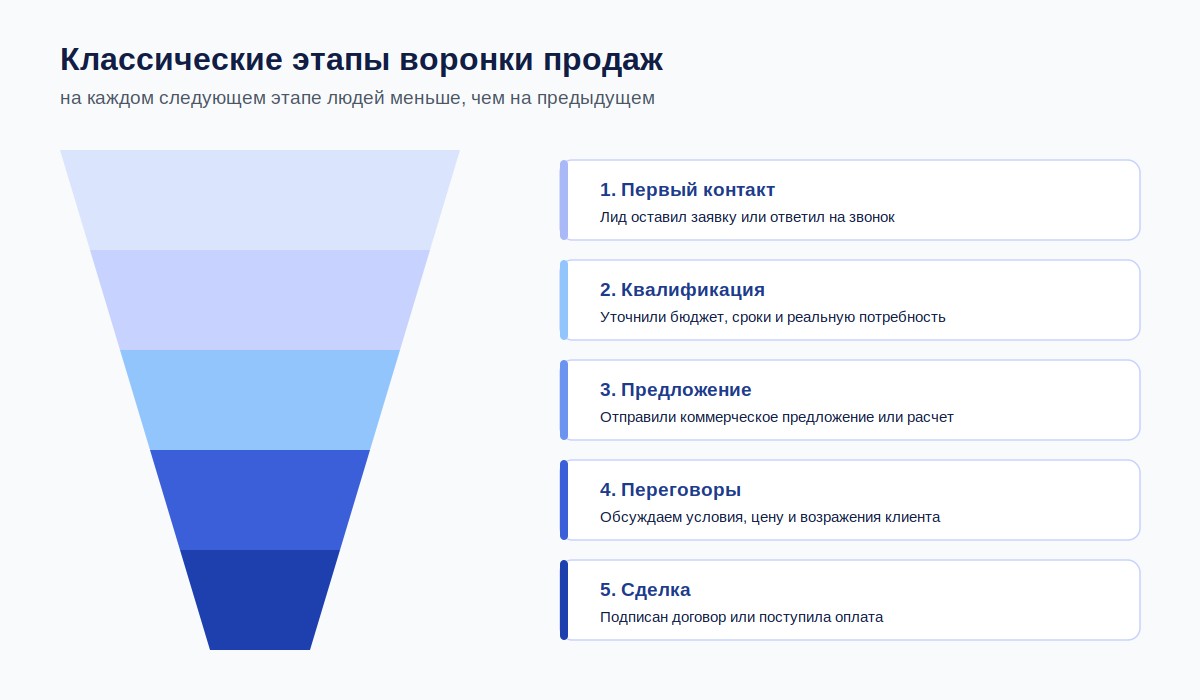 Классические этапы воронки продаж
на каждом следующем этапе людей меньше, чем на предыдущем

1. Первый контакт
Лид оставил заявку или ответил на звонок

2. Квалификация
Уточнили бюджет, сроки и реальную потребность

3. Предложение
Отправили коммерческое предложение или расчет

4. Переговоры
Обсуждаем условия, цену и возражения клиента

5. Сделка
Подписан договор или поступила оплата